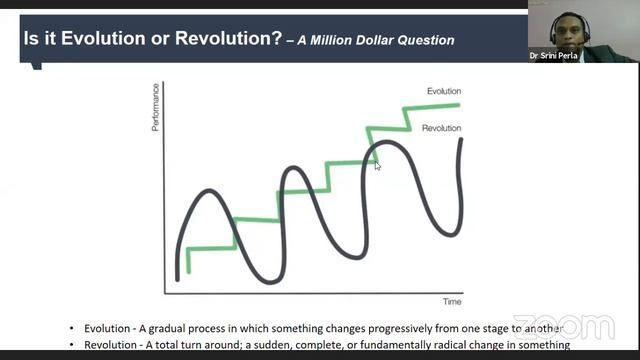 Is it Evolution or Revolution? – A Million Dollar Question

Dr. Srini Perla

Performance

Evolution

Revolution

Time

• Evolution - A gradual process in which something changes progressively from one stage to another

• Revolution - A total turn around; a sudden, complete, or fundamentally radical change in something

zoom